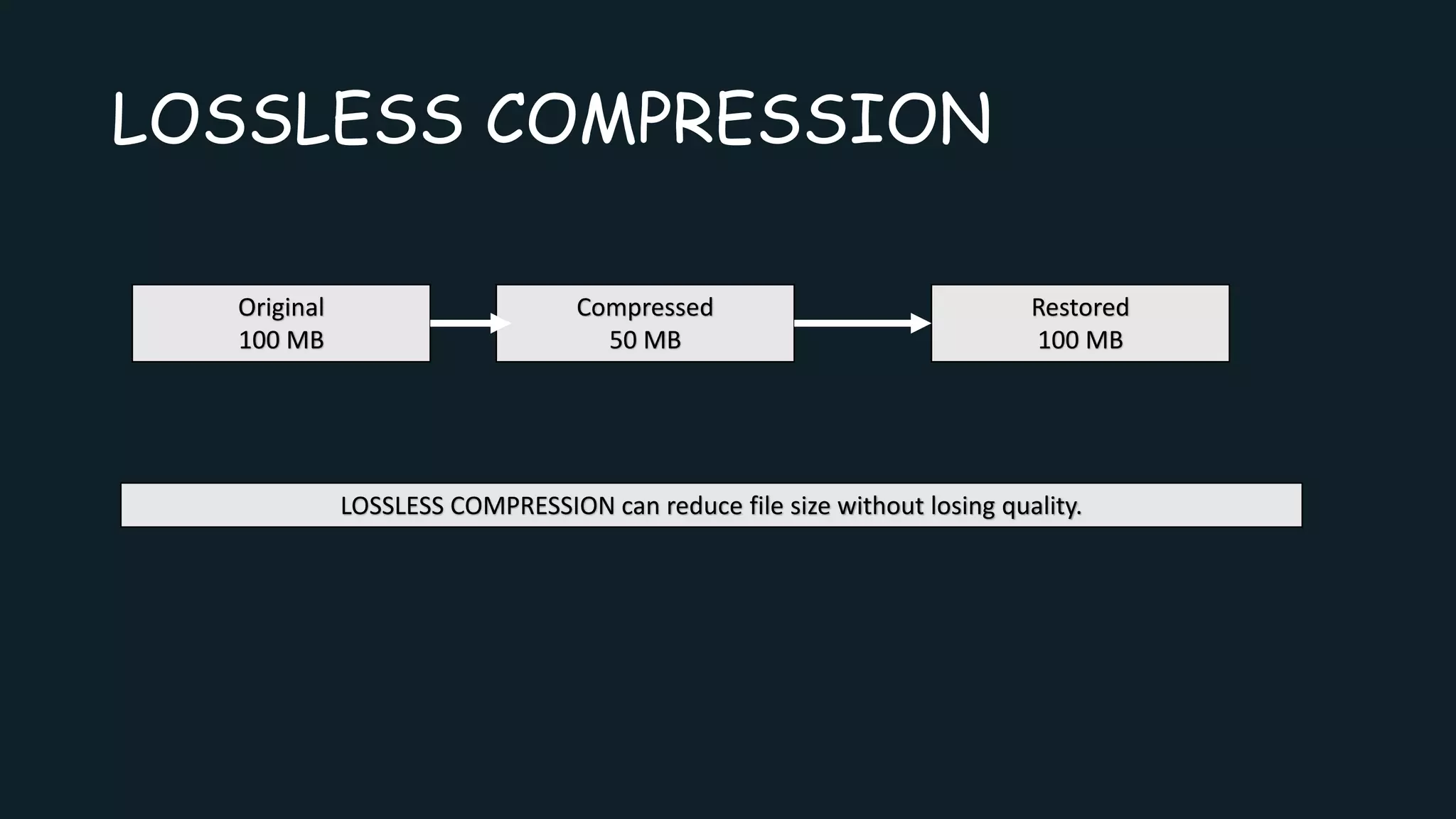 LOSSLESS COMPRESSION

Original
100 MB

Compressed
50 MB

Restored
100 MB

LOSSLESS COMPRESSION can reduce file size without losing quality.